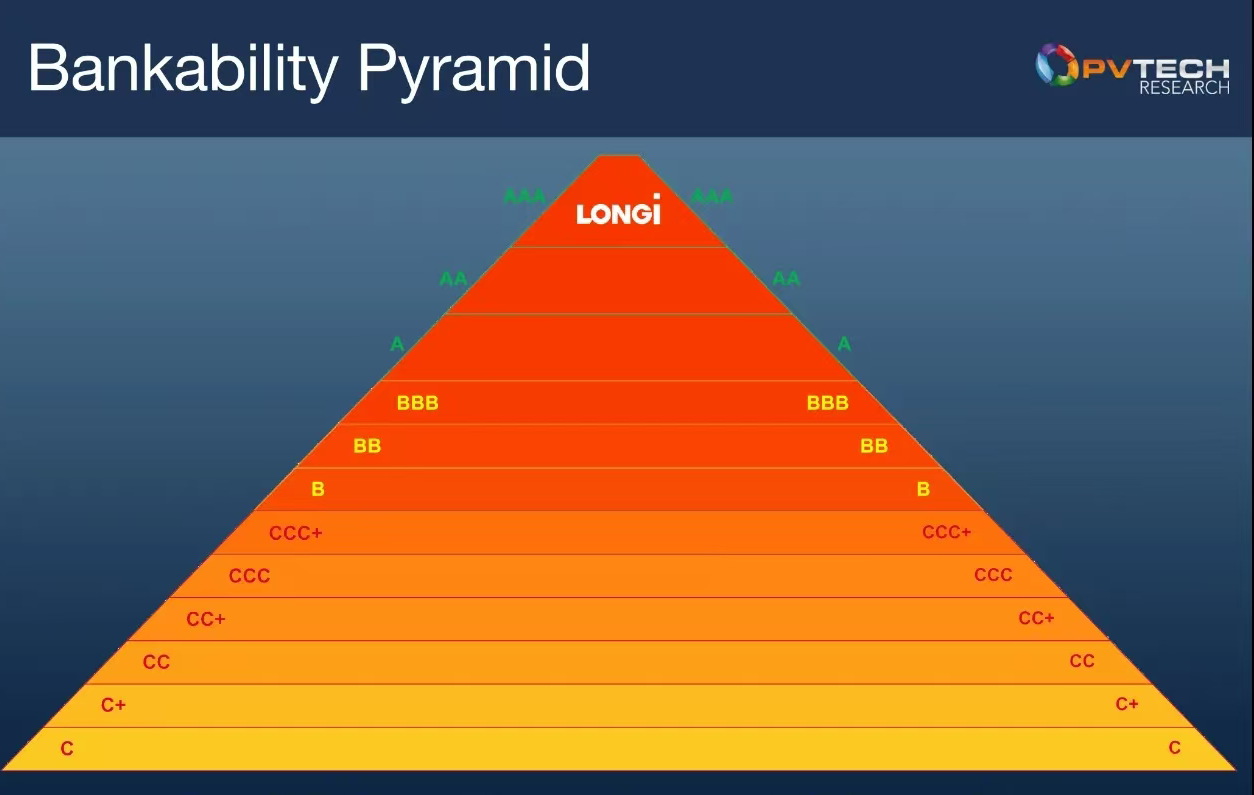 Bankability Pyramid

PVTECH RESEARCH

AAA LONGi AAA

AA AA

A A

BBB BBB

BB BB

B B

CCC+ CCC+

CCC CCC

CC+ CC+

CC CC

C+ C+

C C